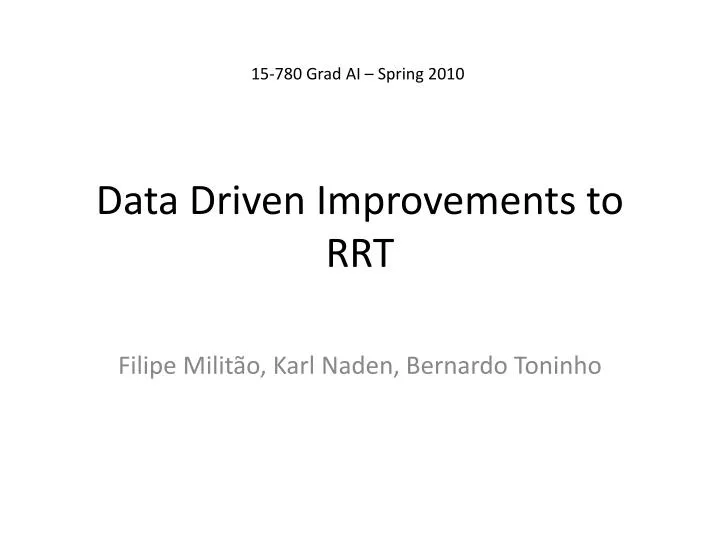 15-780 Grad AI – Spring 2010

Data Driven Improvements to RRT

Filipe Militão, Karl Naden, Bernardo Toninho